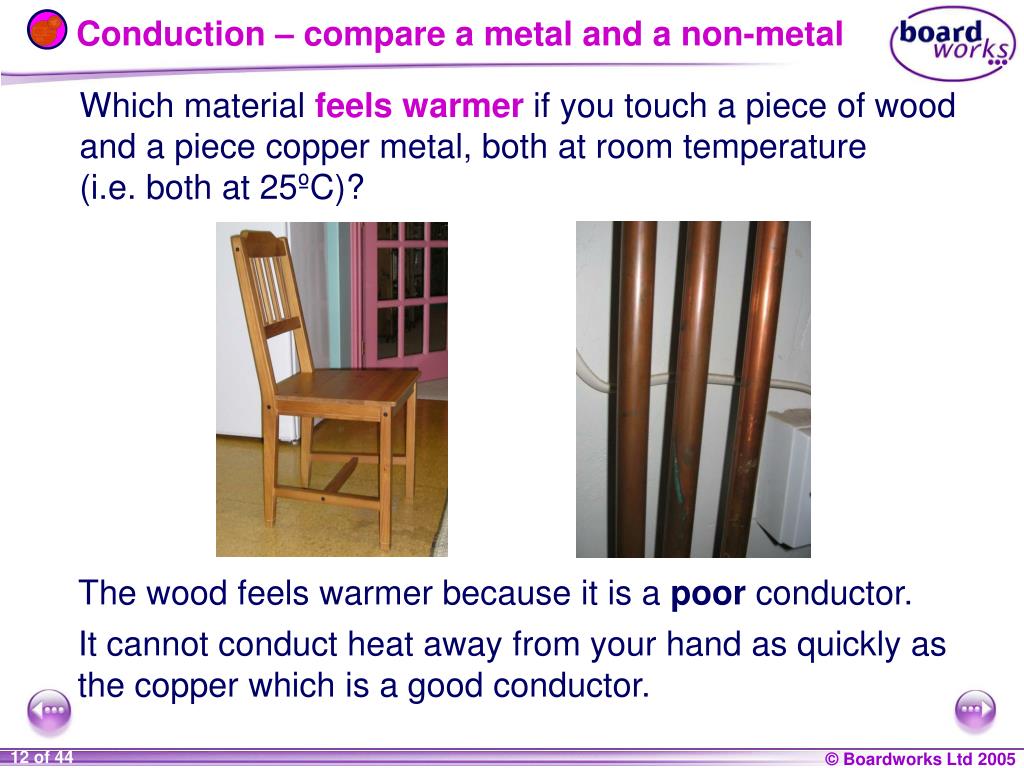 Conduction – compare a metal and a non-metal

board works

Which material feels warmer if you touch a piece of wood and a piece copper metal, both at room temperature (i.e. both at 25ºC)?

The wood feels warmer because it is a poor conductor.

It cannot conduct heat away from your hand as quickly as the copper which is a good conductor.

12 of 44

© Boardworks Ltd 2005